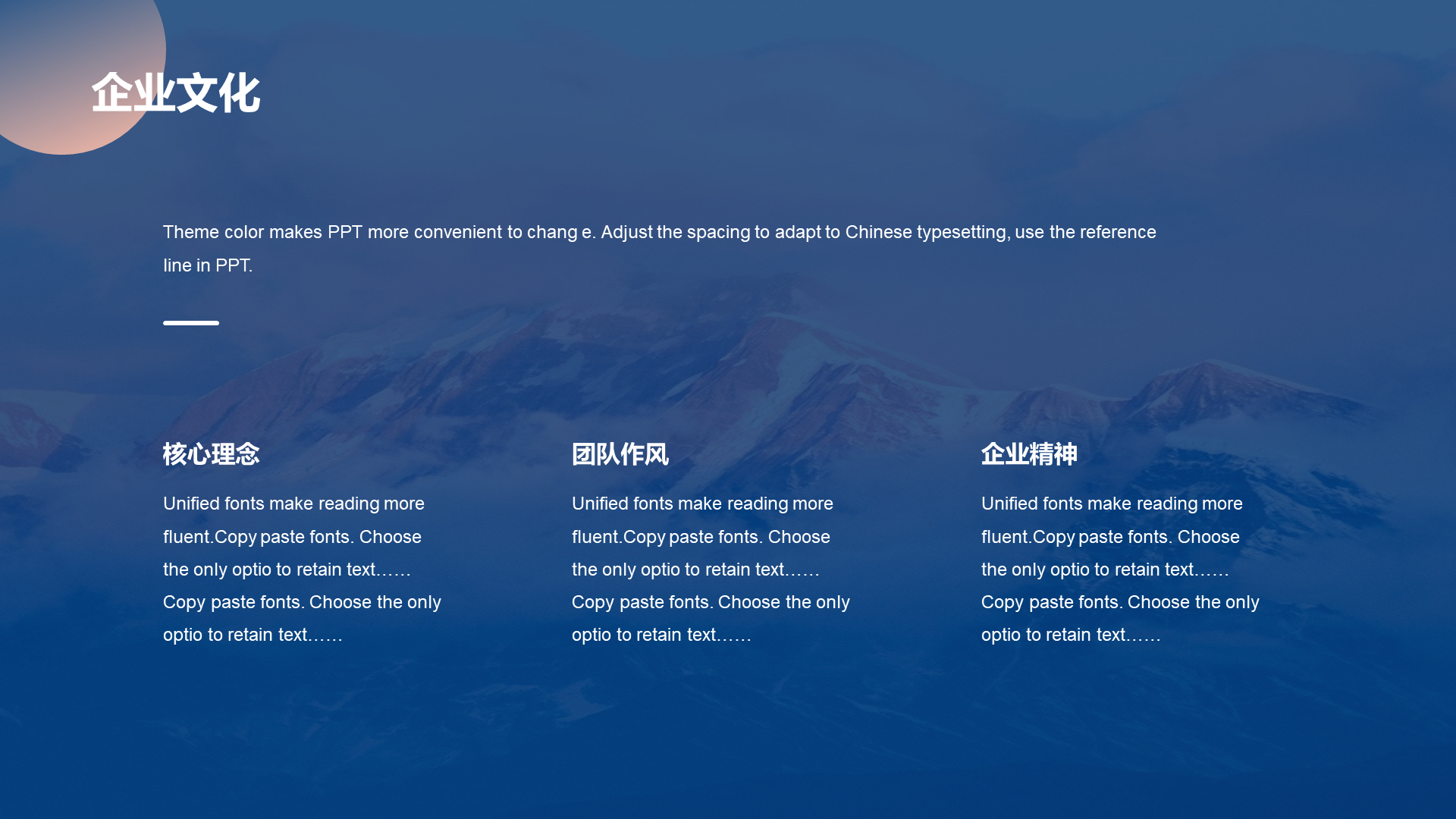 企业文化

Theme color makes PPT more convenient to chang e. Adjust the spacing to adapt to Chinese typesetting, use the reference line in PPT.

核心理念

Unified fonts make reading more fluent.Copy paste fonts. Choose the only optio to retain text…… Copy paste fonts. Choose the only optio to retain text……

团队作风

Unified fonts make reading more fluent.Copy paste fonts. Choose the only optio to retain text…… Copy paste fonts. Choose the only optio to retain text……

企业精神

Unified fonts make reading more fluent.Copy paste fonts. Choose the only optio to retain text…… Copy paste fonts. Choose the only optio to retain text……